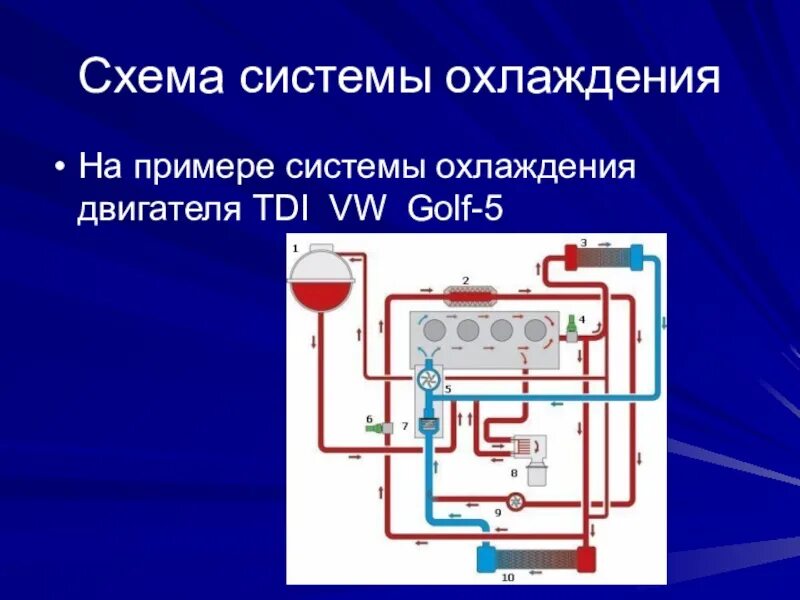 Схема системы охлаждения

• На примере системы охлаждения двигателя TDI VW Golf-5

1
2
3
4
5
6
7
8
9
10